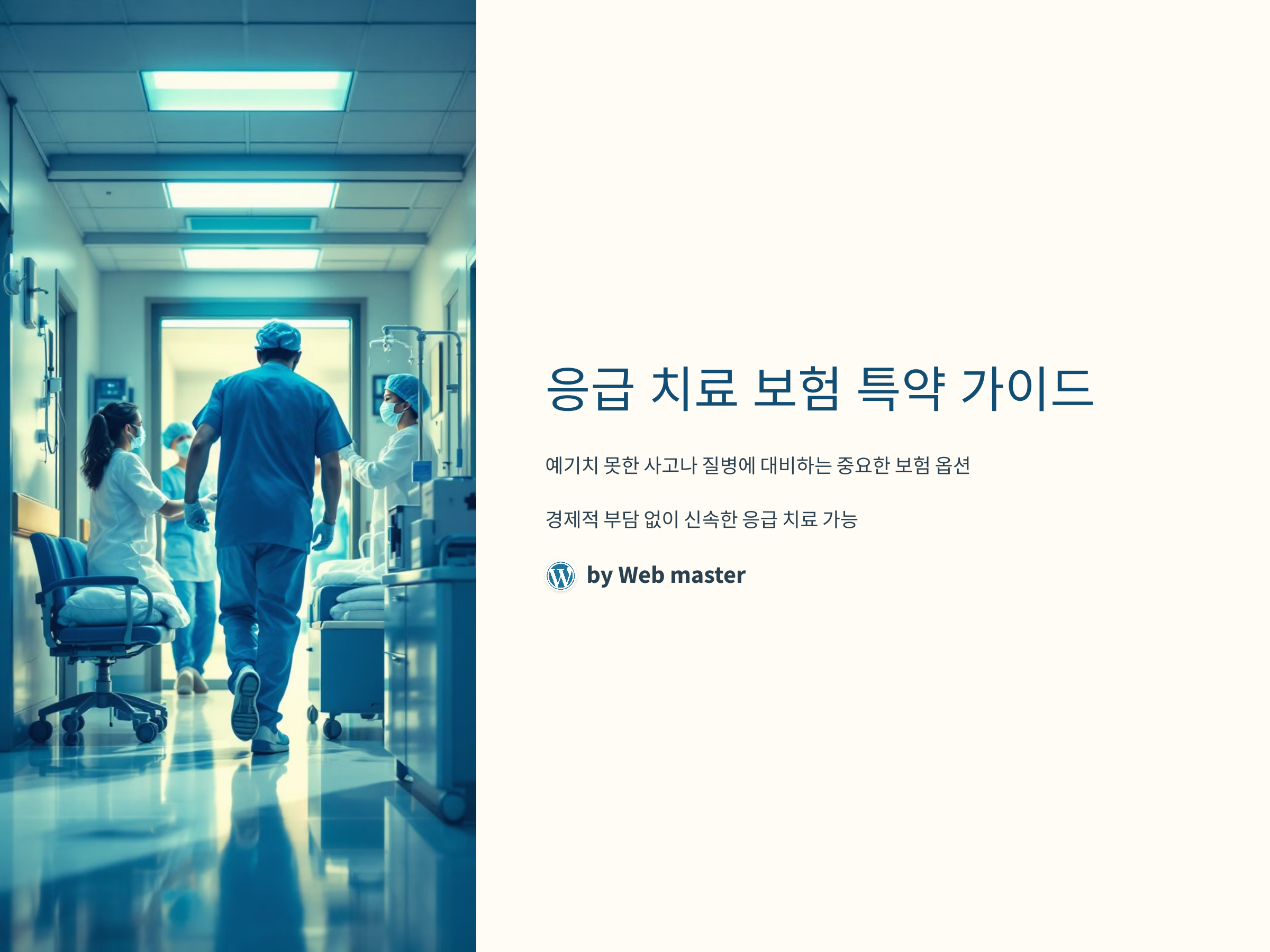 응급 치료 보험 특약 가이드

예기치 못한 사고나 질병에 대비하는 중요한 보험 옵션

경제적 부담 없이 신속한 응급 치료 가능

by Web master